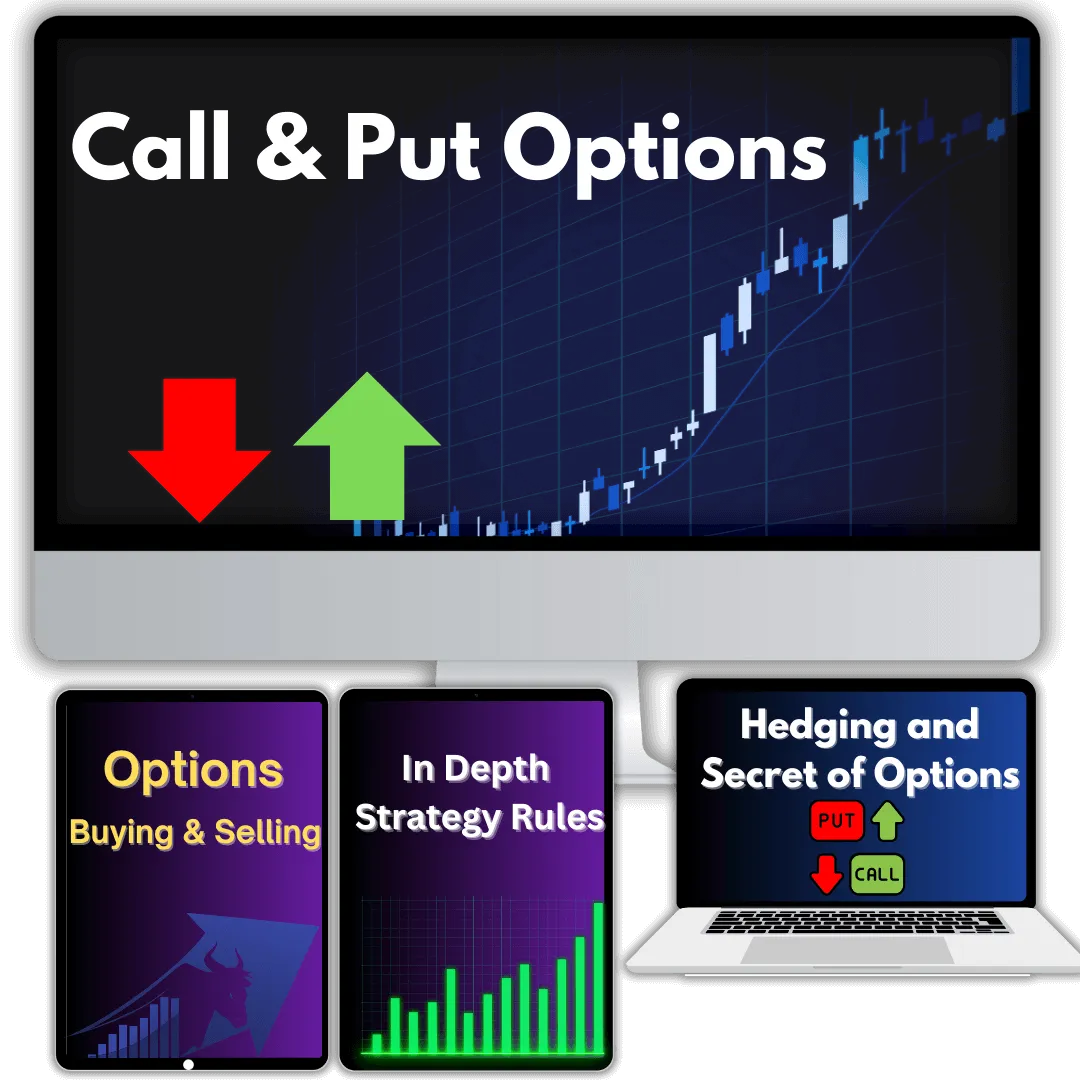 Call & Put Options

Options
Buying & Selling

In Depth
Strategy Rules

Hedging and
Secret of Options
PUT
CALL